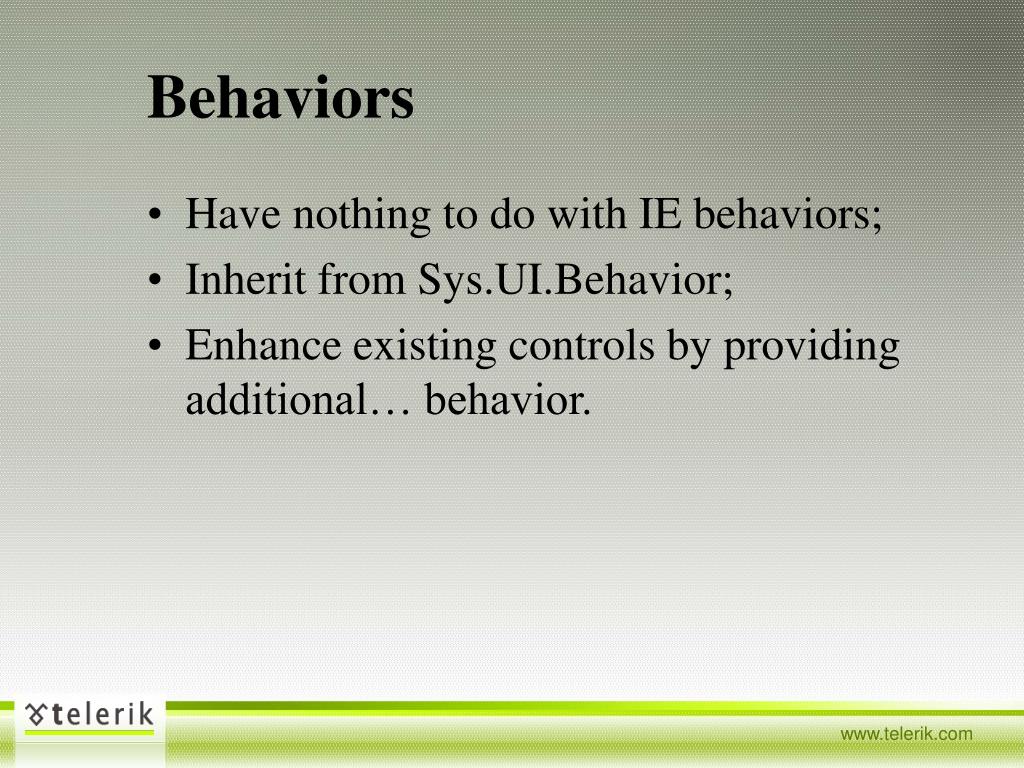 Behaviors

• Have nothing to do with IE behaviors;
• Inherit from Sys.UI.Behavior;
• Enhance existing controls by providing additional… behavior.

telerik

www.telerik.com